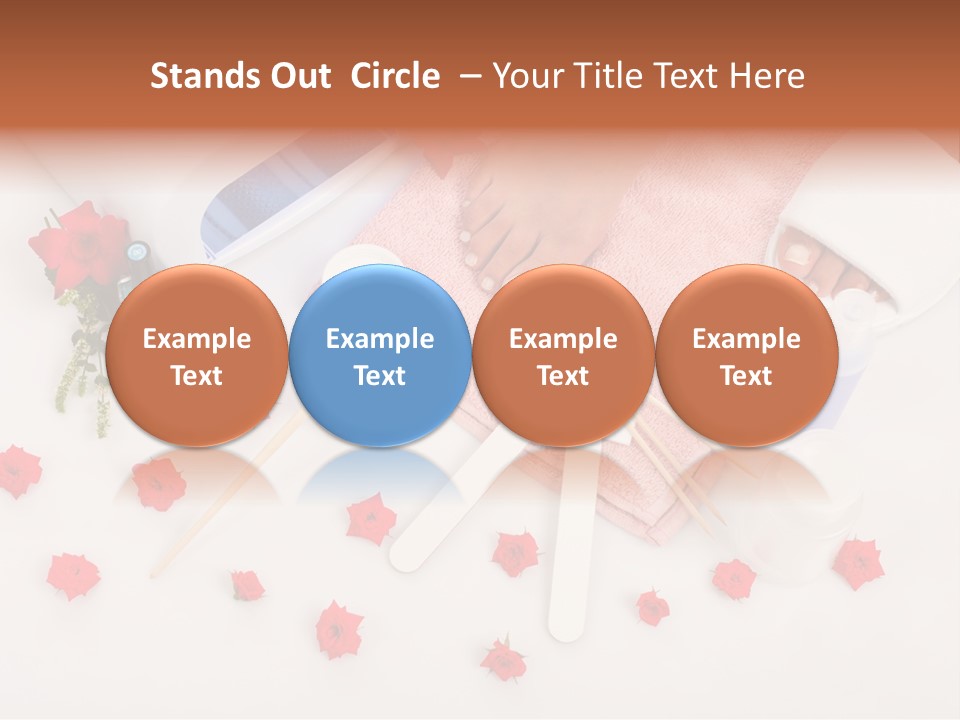 Stands Out Circle – Your Title Text Here

Example Text

Example Text

Example Text

Example Text